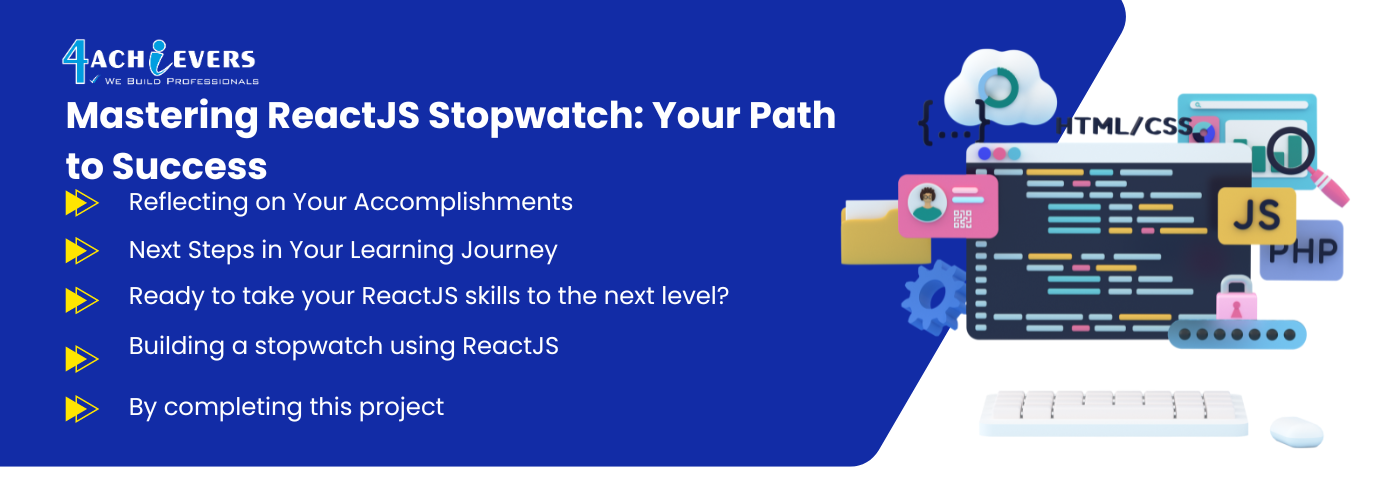 4ACHIEVERS
WE BUILD PROFESSIONALS

Mastering ReactJS Stopwatch: Your Path to Success

Reflecting on Your Accomplishments

Next Steps in Your Learning Journey

Ready to take your ReactJS skills to the next level?

Building a stopwatch using ReactJS

By completing this project

{...}
HTML/CSS
JS
PHP